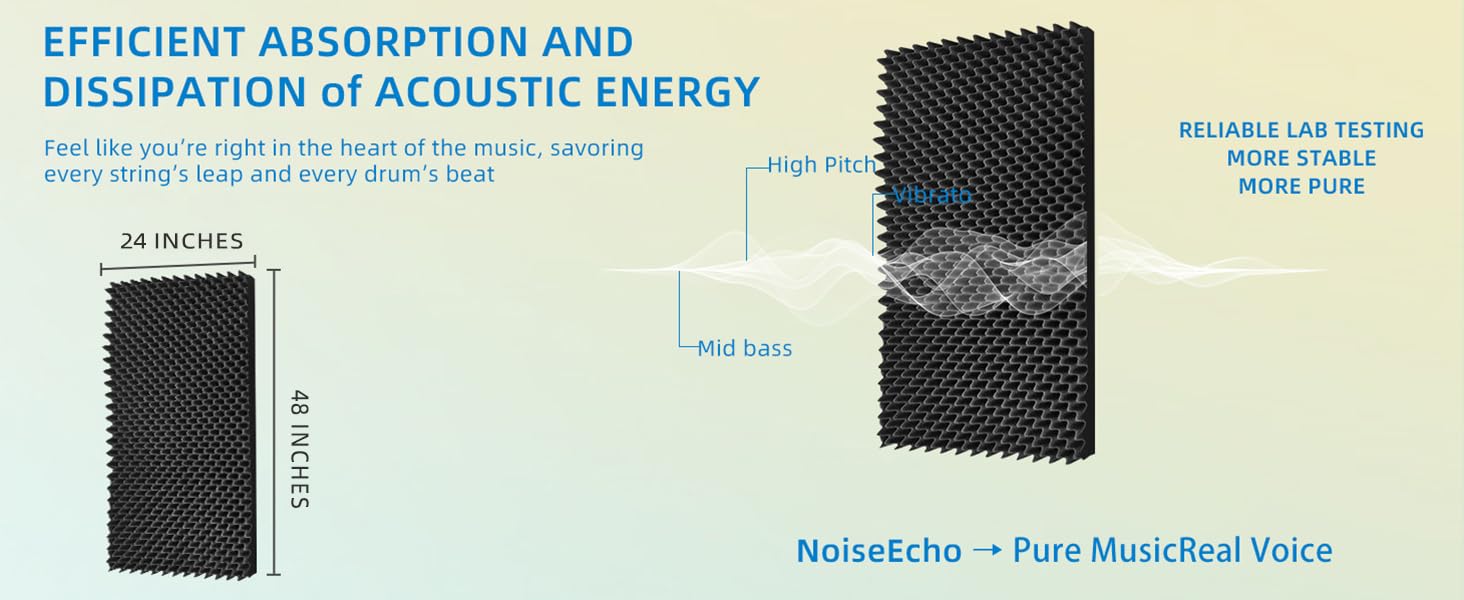 EFFICIENT ABSORPTION AND DISSIPATION of ACOUSTIC ENERGY

Feel like you're right in the heart of the music, savoring every string's leap and every drum's beat

24 INCHES

48 INCHES

High Pitch

Vibrato

Mid bass

RELIABLE LAB TESTING
MORE STABLE
MORE PURE

NoiseEcho → Pure MusicReal Voice